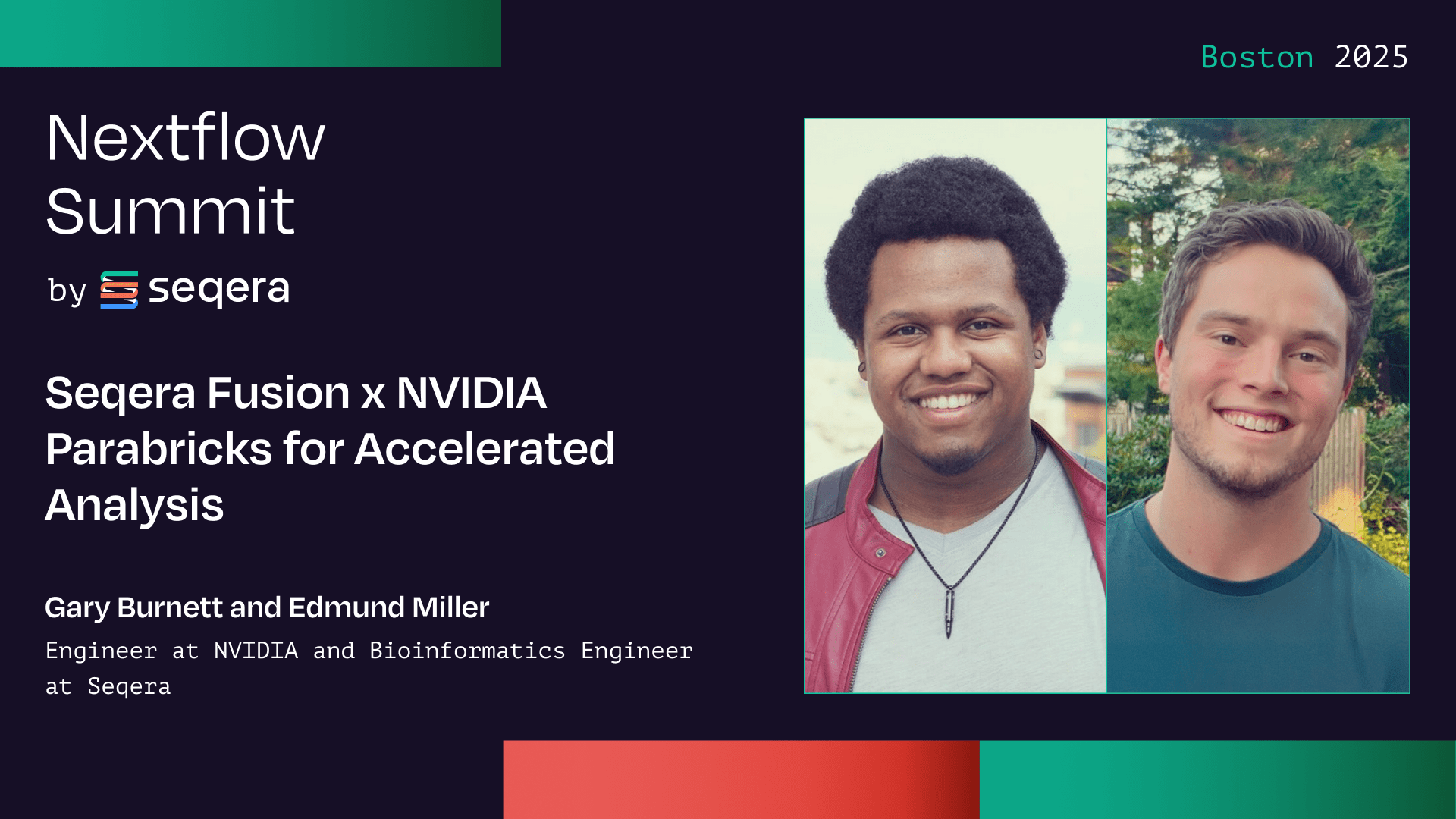 Boston 2025

Nextflow Summit

by seqera

Seqera Fusion x NVIDIA Parabricks for Accelerated Analysis

Gary Burnett and Edmund Miller

Engineer at NVIDIA and Bioinformatics Engineer at Seqera